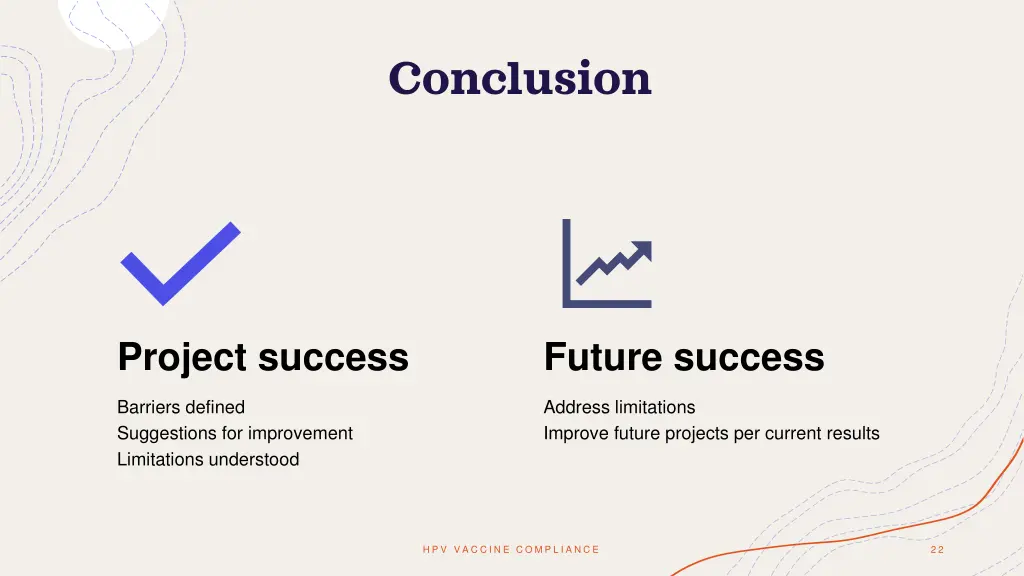 Conclusion

Project success

Barriers defined
Suggestions for improvement
Limitations understood

Future success

Address limitations
Improve future projects per current results

HPV VACCINE COMPLIANCE

22